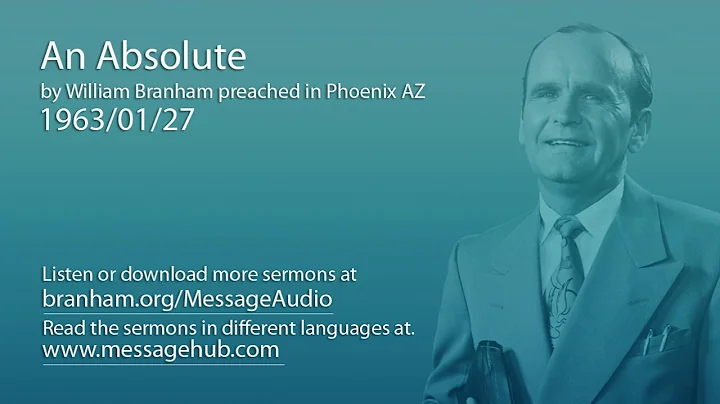 An Absolute
by William Branham preached in Phoenix AZ
1963/01/27

Listen or download more sermons at
branham.org/MessageAudio
Read the sermons in different languages at.
www.messagehub.com